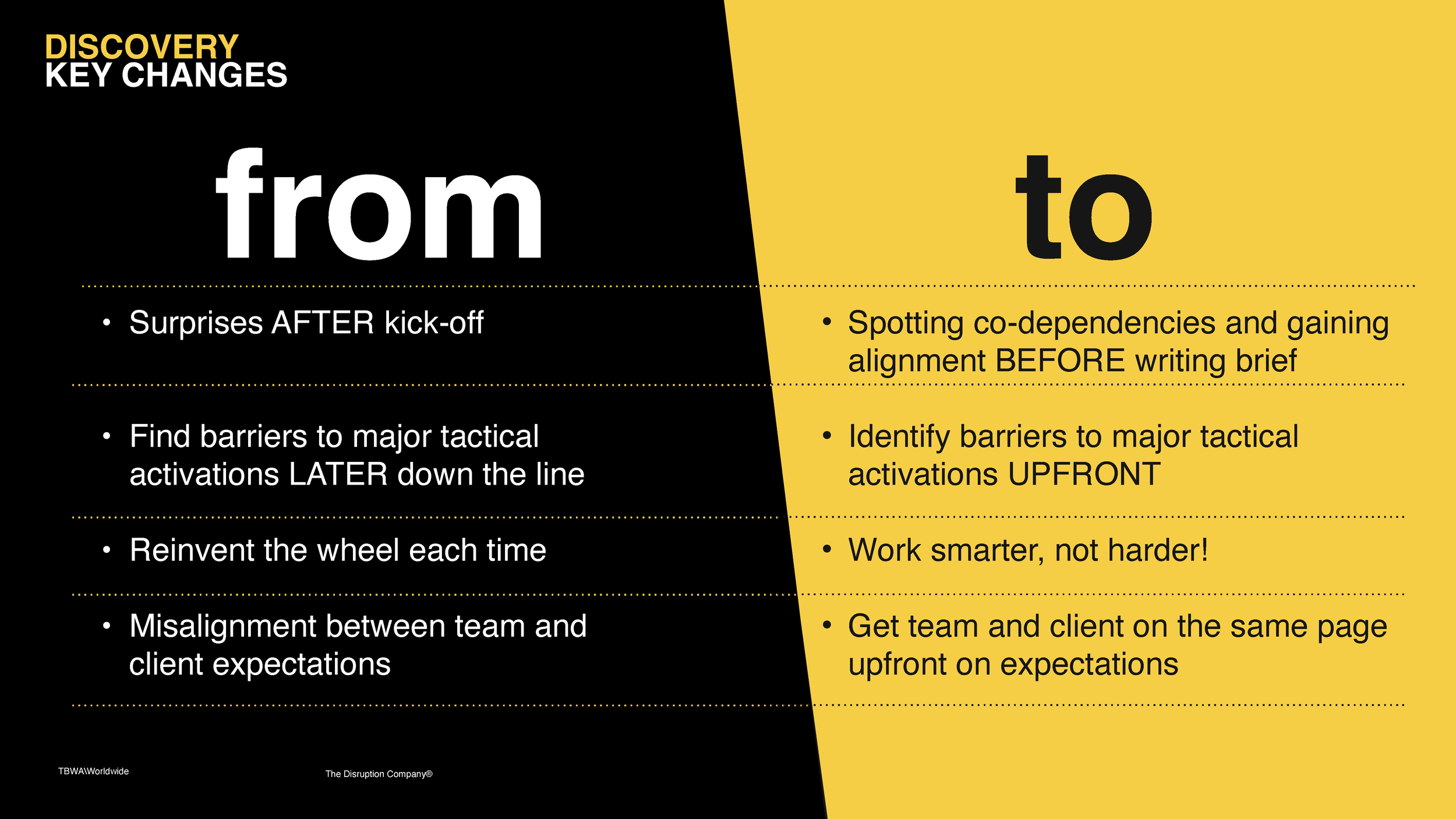 DISCOVERY
KEY CHANGES

from

• Surprises AFTER kick-off

• Find barriers to major tactical activations LATER down the line

• Reinvent the wheel each time

• Misalignment between team and client expectations

to

• Spotting co-dependencies and gaining alignment BEFORE writing brief

• Identify barriers to major tactical activations UPFRONT

• Work smarter, not harder!

• Get team and client on the same page upfront on expectations

TBWA\Worldwide

The Disruption Company®